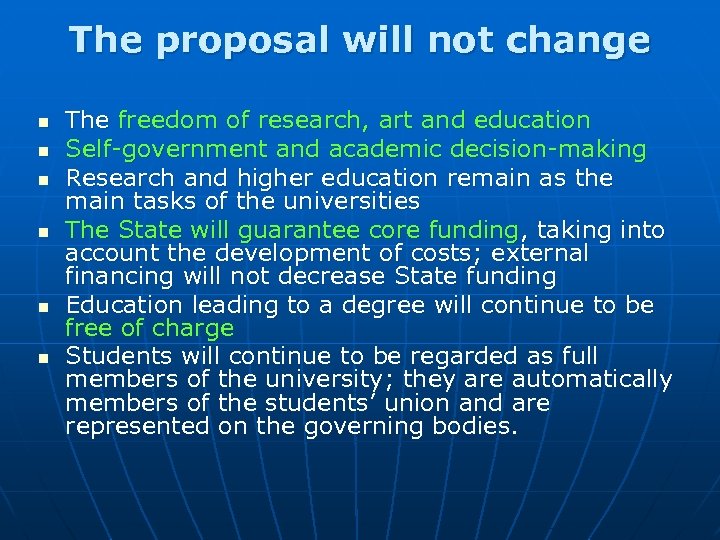 The proposal will not change

- The freedom of research, art and education
- Self-government and academic decision-making
- Research and higher education remain as the main tasks of the universities
- The State will guarantee core funding, taking into account the development of costs; external financing will not decrease State funding
- Education leading to a degree will continue to be free of charge
- Students will continue to be regarded as full members of the university; they are automatically members of the students' union and are represented on the governing bodies.